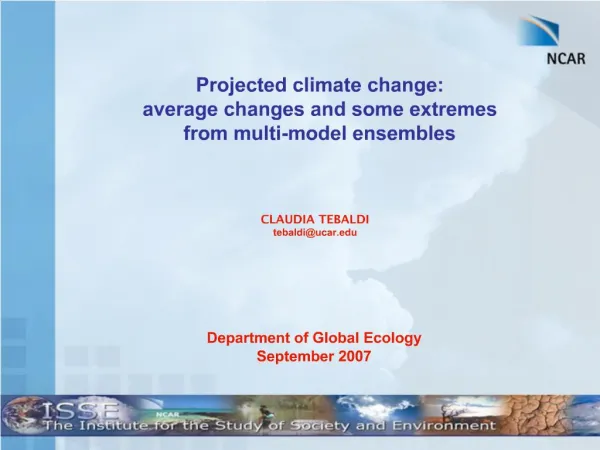 NCAR

Projected climate change: average changes and some extremes from multi-model ensembles

CLAUDIA TEBALDI
tebaldi@ucar.edu

Department of Global Ecology
September 2007

ISSE NCAR
The Institute for the Study of Society and Environment